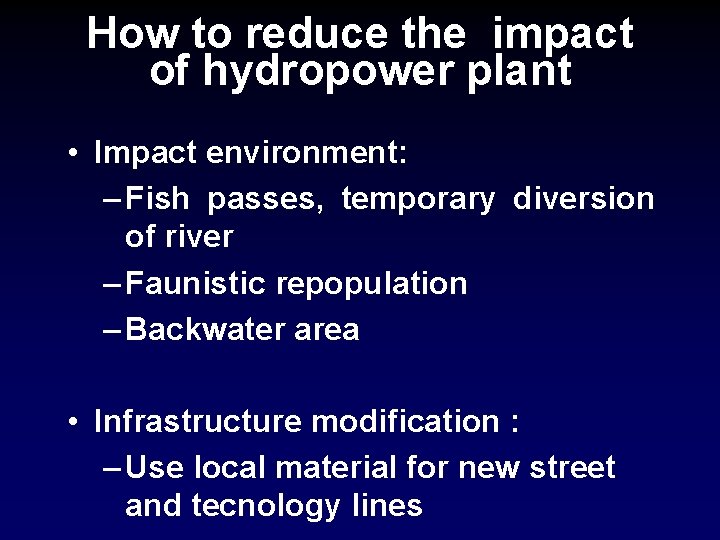 How to reduce the impact of hydropower plant

• Impact environment:
– Fish passes, temporary diversion of river
– Faunistic repopulation
– Backwater area

• Infrastructure modification :
– Use local material for new street and tecnology lines